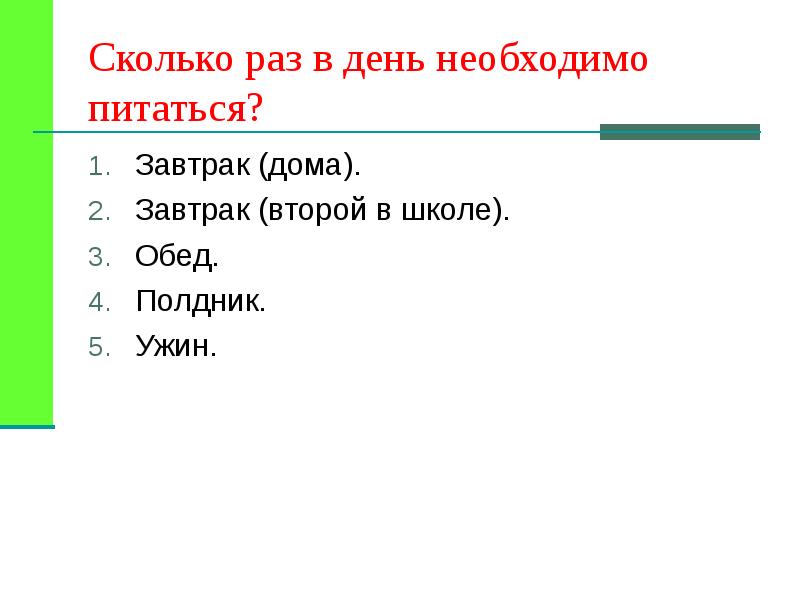 Сколько раз в день необходимо питаться?

1. Завтрак (дома).
2. Завтрак (второй в школе).
3. Обед.
4. Полдник.
5. Ужин.